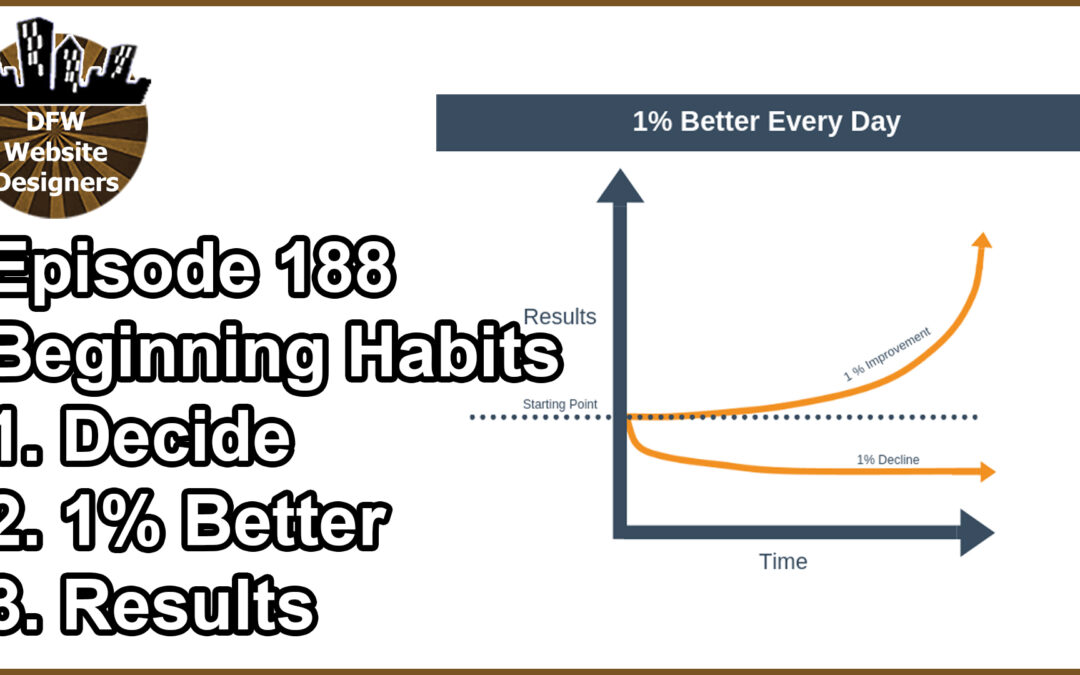 DFW Website Designers

Episode 188
Beginning Habits
1. Decide
2. 1% Better
3. Results

1% Better Every Day

Results

Starting Point

1 % Improvement

1% Decline

Time